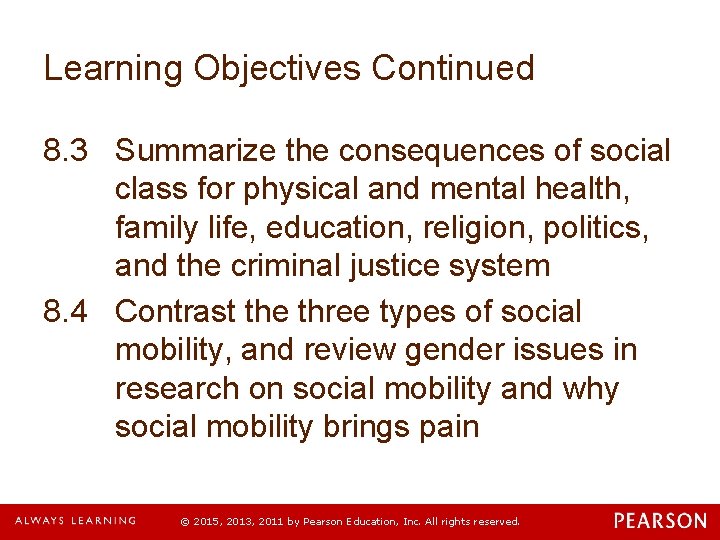 Learning Objectives Continued

8.3 Summarize the consequences of social class for physical and mental health, family life, education, religion, politics, and the criminal justice system

8.4 Contrast the three types of social mobility, and review gender issues in research on social mobility and why social mobility brings pain

ALWAYS LEARNING © 2015, 2013, 2011 by Pearson Education, Inc. All rights reserved. PEARSON